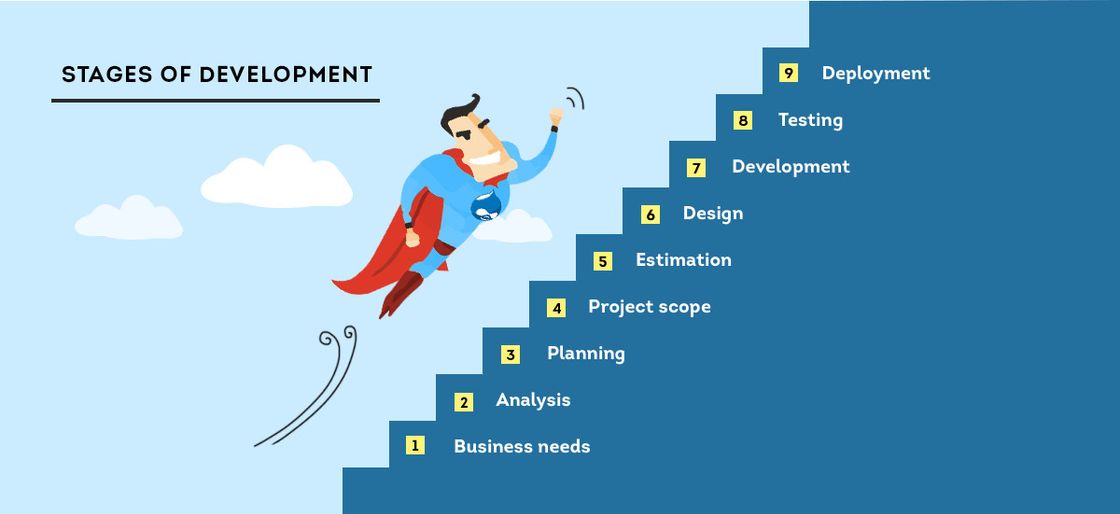 STAGES OF DEVELOPMENT

9 Deployment
8 Testing
7 Development
6 Design
5 Estimation
4 Project scope
3 Planning
2 Analysis
1 Business needs